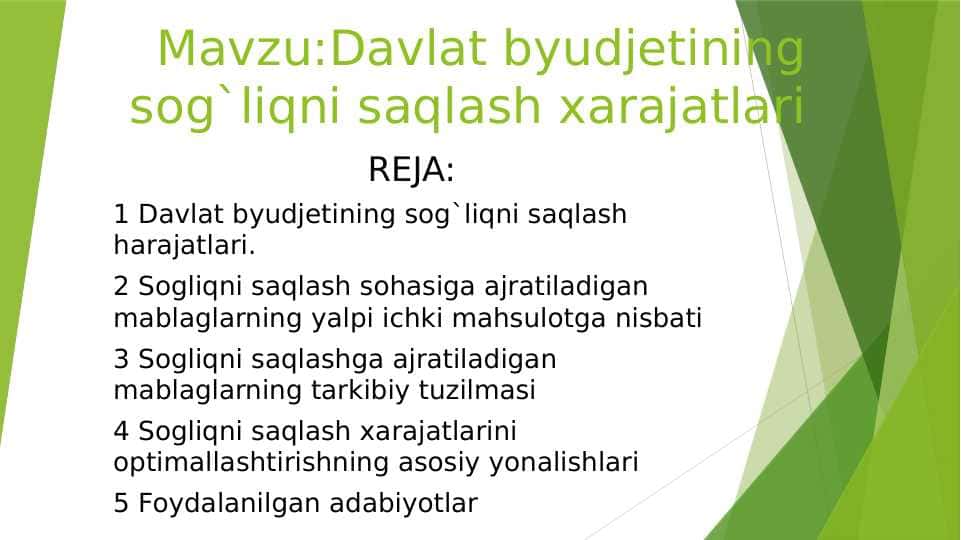 Mavzu:Davlat byudjetining sog`liqni saqlash xarajatlari

REJA:

1 Davlat byudjetining sog`liqni saqlash harajatlari.

2 Sogliqni saqlash sohasiga ajratiladigan mablaglarning yalpi ichki mahsulotga nisbati

3 Sogliqni saqlashga ajratiladigan mablaglarning tarkibiy tuzilmasi

4 Sogliqni saqlash xarajatlarini optimallashtirishning asosiy yonalishlari

5 Foydalanilgan adabiyotlar